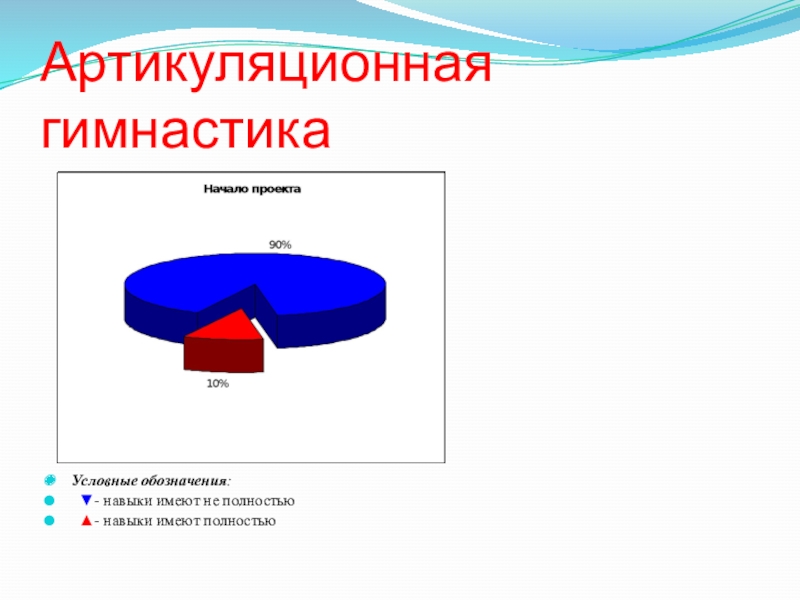 Артикуляционная гимнастика

Начало проекта

90%

10%

Условные обозначения:

▼- навыки имеют не полностью

▲- навыки имеют полностью